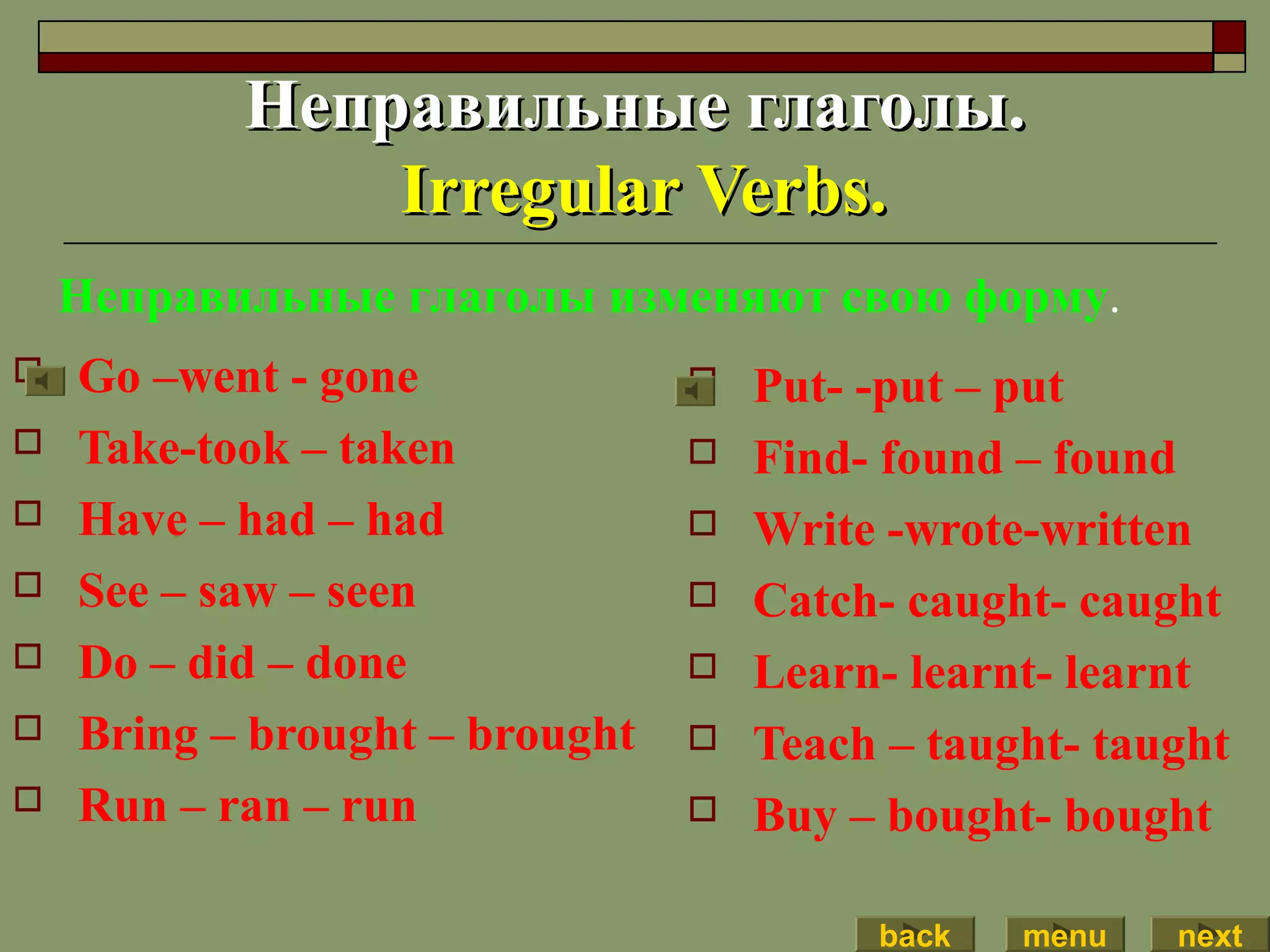 Неправильные глаголы.
Irregular Verbs.

Неправильные глаголы изменяют свою форму.

Go –went - gone
Take-took – taken
Have – had – had
See – saw – seen
Do – did – done
Bring – brought – brought
Run – ran – run

Put- -put – put
Find- found – found
Write -wrote-written
Catch- caught- caught
Learn- learnt- learnt
Teach – taught- taught
Buy – bought- bought

back
menu
next